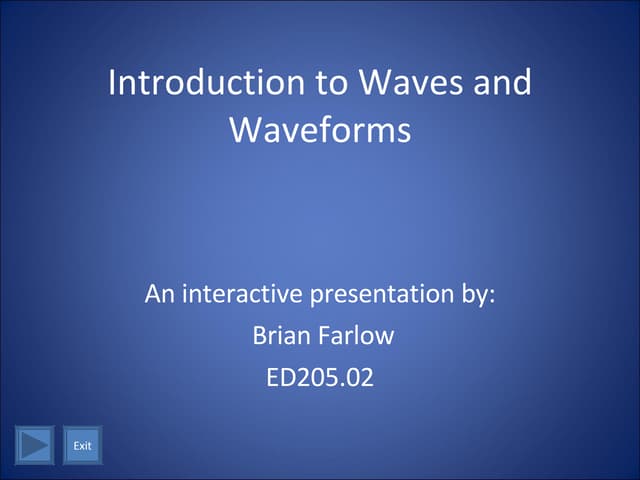 Introduction to Waves and Waveforms

An interactive presentation by:
Brian Farlow
ED205.02

Exit